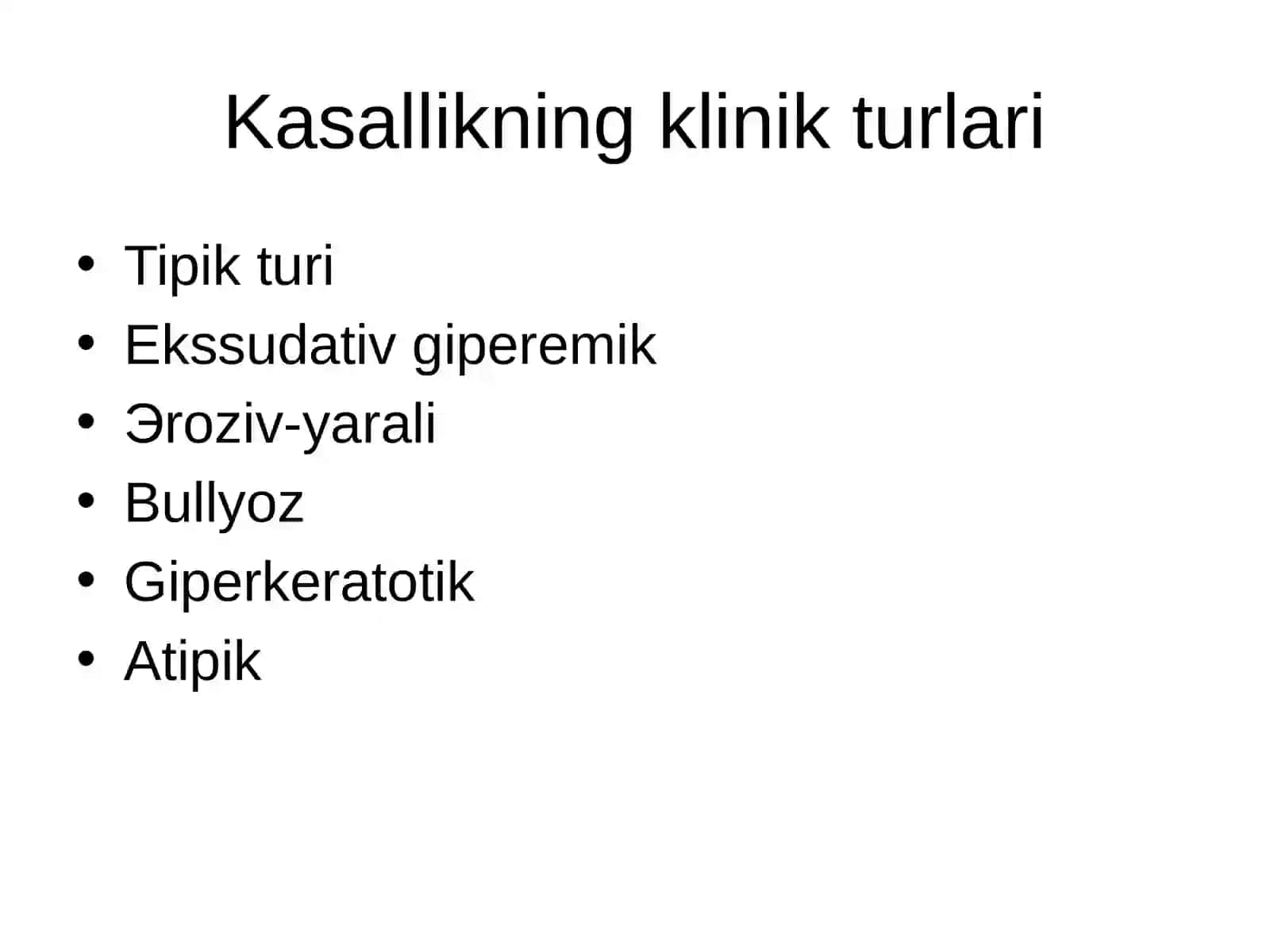 Kasallikning klinik turlari

• Tipik turi
• Ekssudativ giperemik
• Эroziv-yarali
• Bullyoz
• Giperkeratotik
• Atipik